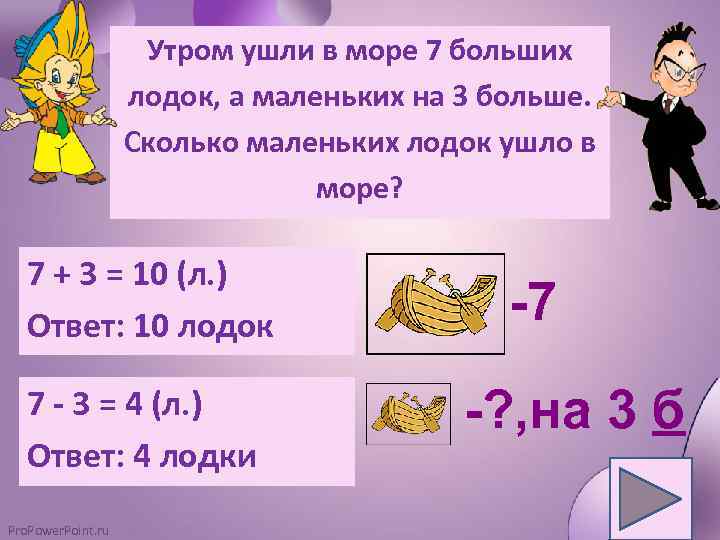 Утром ушли в море 7 больших лодок, а маленьких на 3 больше. Сколько маленьких лодок ушло в море?

7 + 3 = 10 (л.)
Ответ: 10 лодок

-7

7 - 3 = 4 (л.)
Ответ: 4 лодки

-?,на 3 б

ProPowerPoint.ru